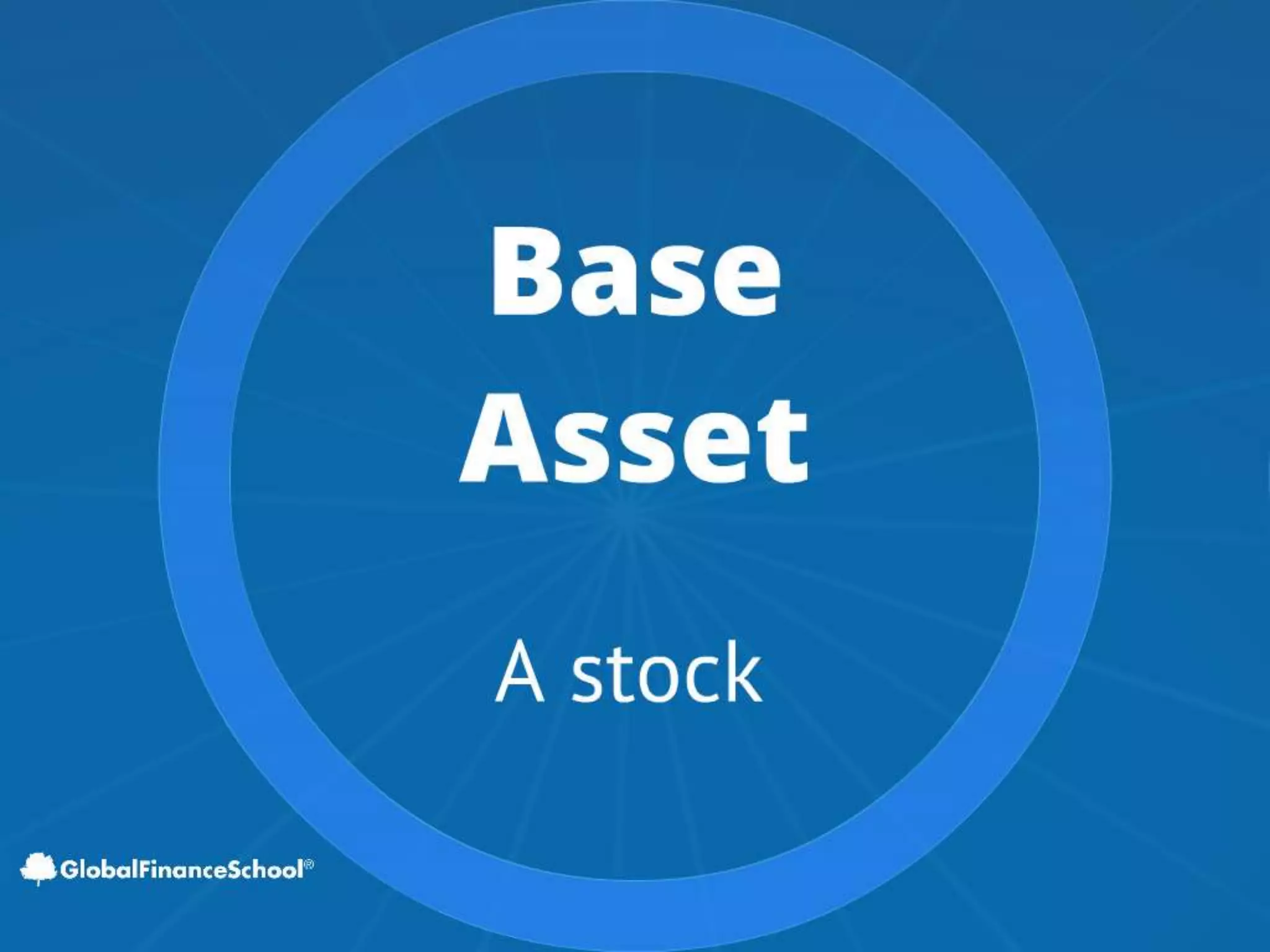 Base
Asset

A stock

GlobalFinanceSchool®